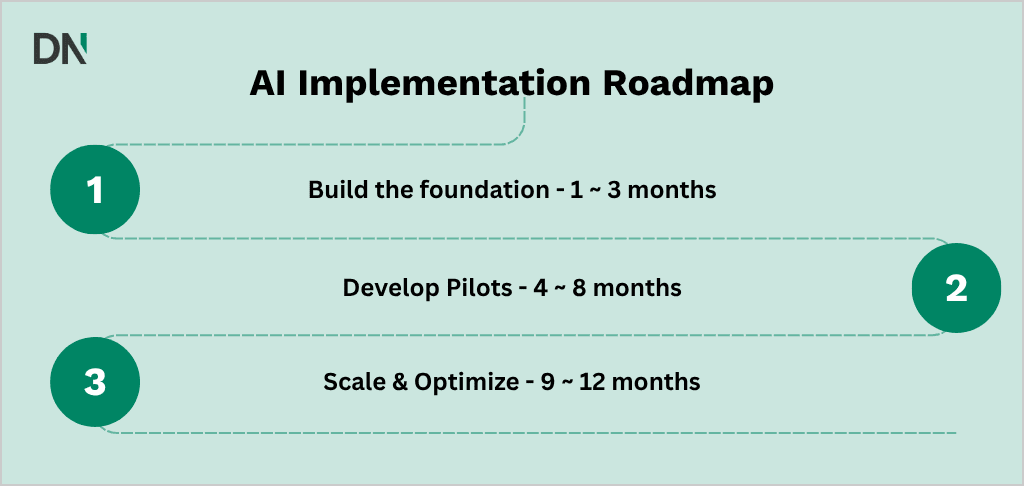 DN

AI Implementation Roadmap

1

Build the foundation - 1 ~ 3 months

Develop Pilots - 4 ~ 8 months

2

3

Scale & Optimize - 9 ~ 12 months